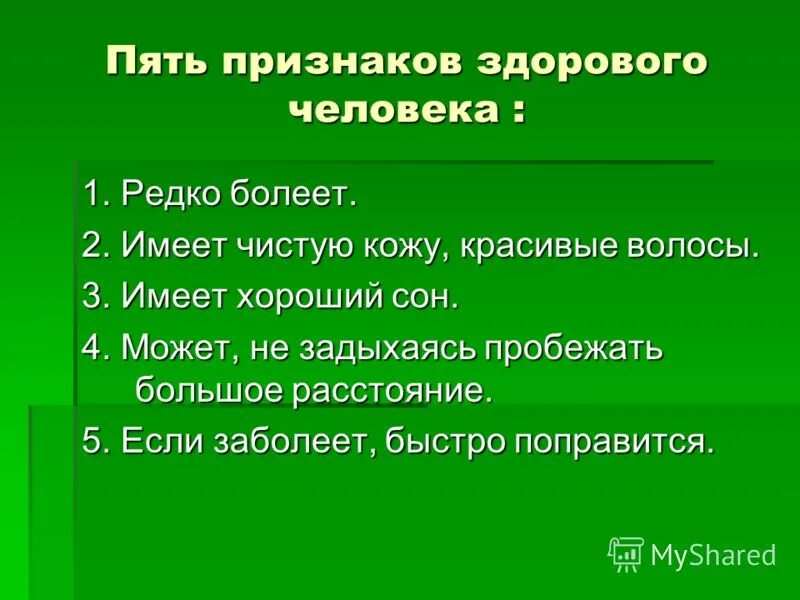 Пять признаков здорового человека :

1. Редко болеет.

2. Имеет чистую кожу, красивые волосы.

3. Имеет хороший сон.

4. Может, не задыхаясь пробежать большое расстояние.

5. Если заболеет, быстро поправится.

MyShared